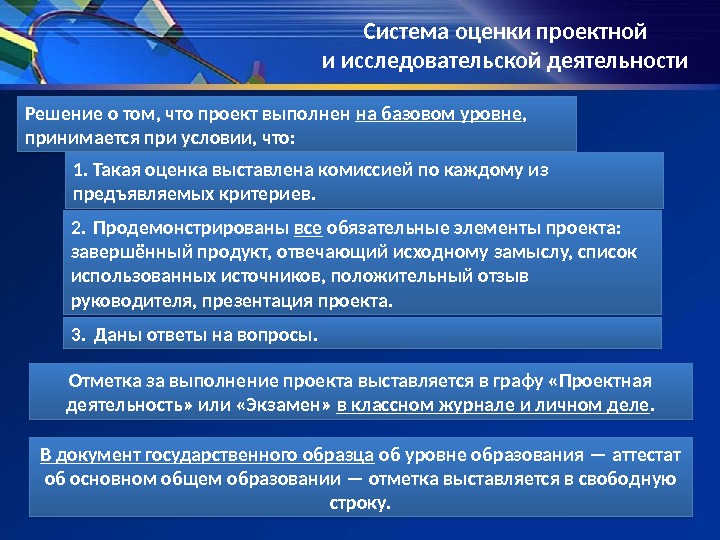 Система оценки проектной и исследовательской деятельности

Решение о том, что проект выполнен на базовом уровне, принимается при условии, что:

1. Такая оценка выставлена комиссией по каждому из предъявляемых критериев.

2. Продемонстрированы все обязательные элементы проекта: завершённый продукт, отвечающий исходному замыслу, список использованных источников, положительный отзыв руководителя, презентация проекта.

3. Даны ответы на вопросы.

Отметка за выполнение проекта выставляется в графу «Проектная деятельность» или «Экзамен» в классном журнале и личном деле.

В документ государственного образца об уровне образования — аттестат об основном общем образовании — отметка выставляется в свободную строку.